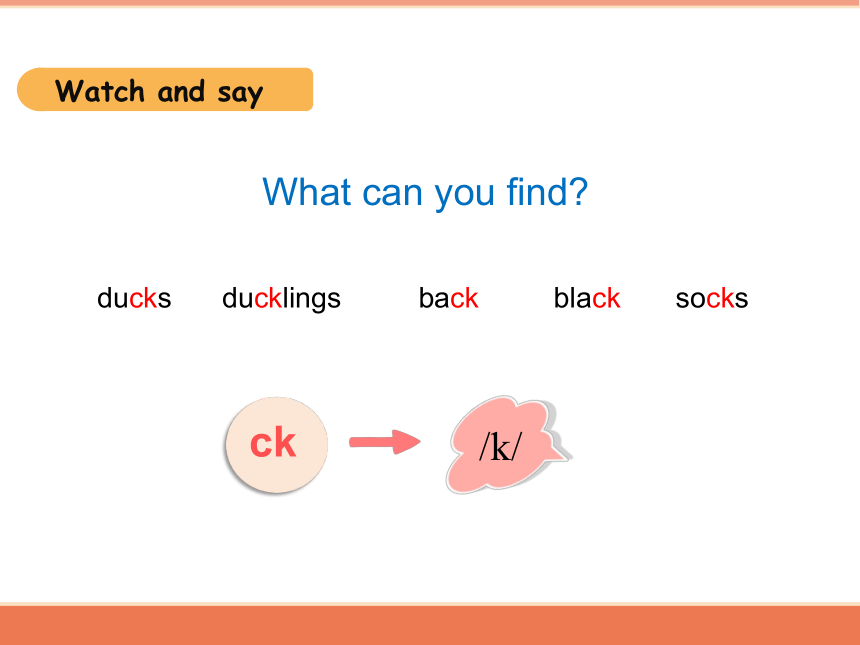 Watch and say

What can you find?

ducks ducklings back black socks

ck

/k/